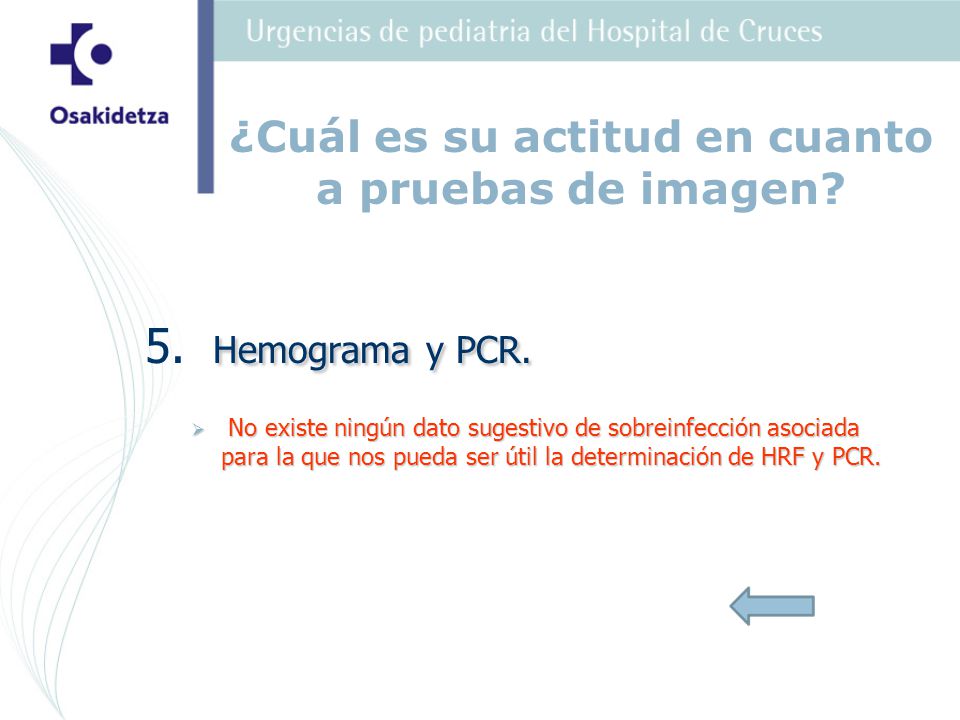 Osakidetza

Urgencias de pediatria del Hospital de Cruces

¿Cuál es su actitud en cuanto a pruebas de imagen?

5. Hemograma y PCR.

No existe ningún dato sugestivo de sobreinfección asociada para la que nos pueda ser útil la determinación de HRF y PCR.